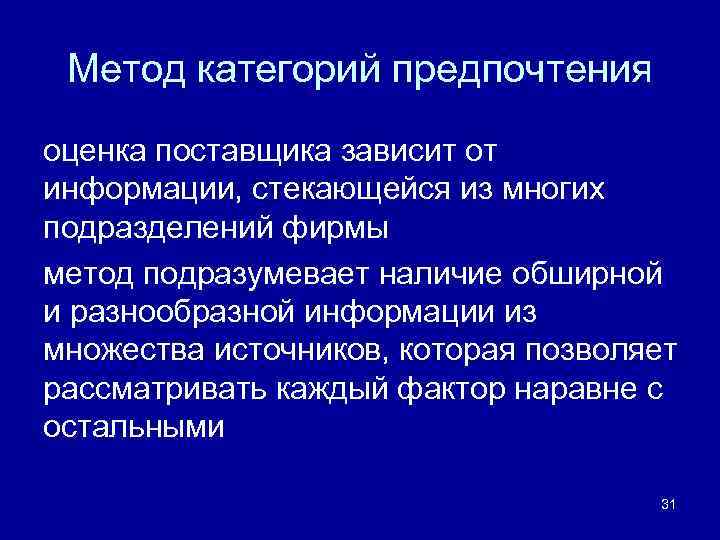 Метод категорий предпочтения

оценка поставщика зависит от информации, стекающейся из многих подразделений фирмы

метод подразумевает наличие обширной и разнообразной информации из множества источников, которая позволяет рассматривать каждый фактор наравне с остальными

31